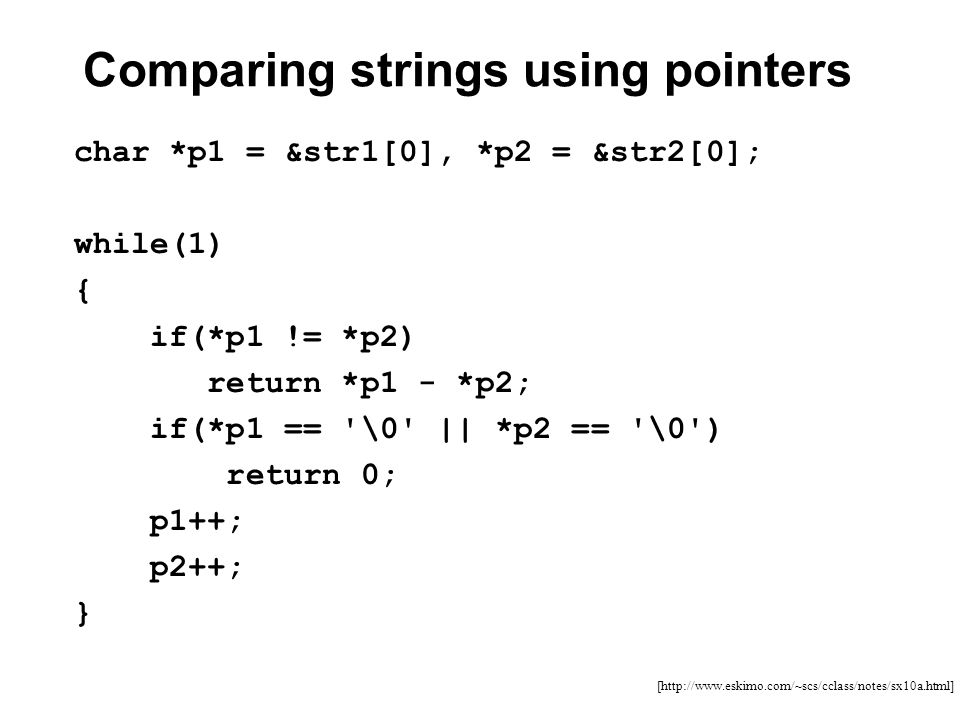 Comparing strings using pointers

char *p1 = &str1[0], *p2 = &str2[0];

while(1)
{
    if(*p1 != *p2)
       return *p1 - *p2;
    if(*p1 == '\0' || *p2 == '\0')
        return 0;
    p1++;
    p2++;
}

[http://www.eskimo.com/~scs/cclass/notes/sx10a.html]